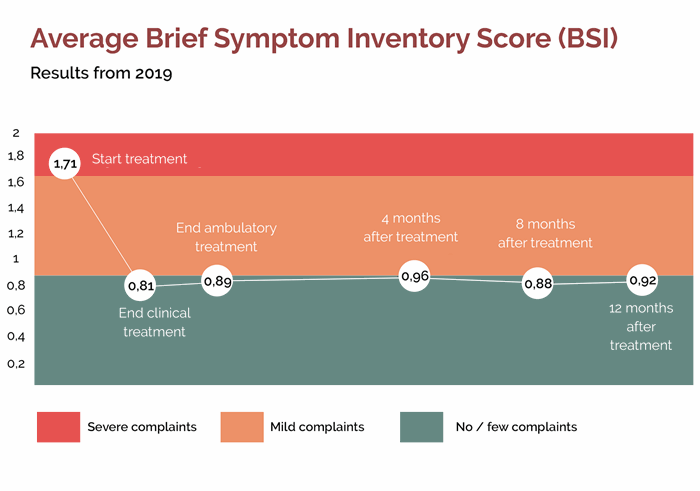 Average Brief Symptom Inventory Score (BSI)

Results from 2019

2
1,8
1,6
1,4
1,2
1
0,8
0,6
0,4
0,2

1,71 Start treatment

0,81 End clinical treatment

End ambulatory treatment 0,89

4 months after treatment 0,96

8 months after treatment 0,88

0,92 12 months after treatment

Severe complaints

Mild complaints

No / few complaints